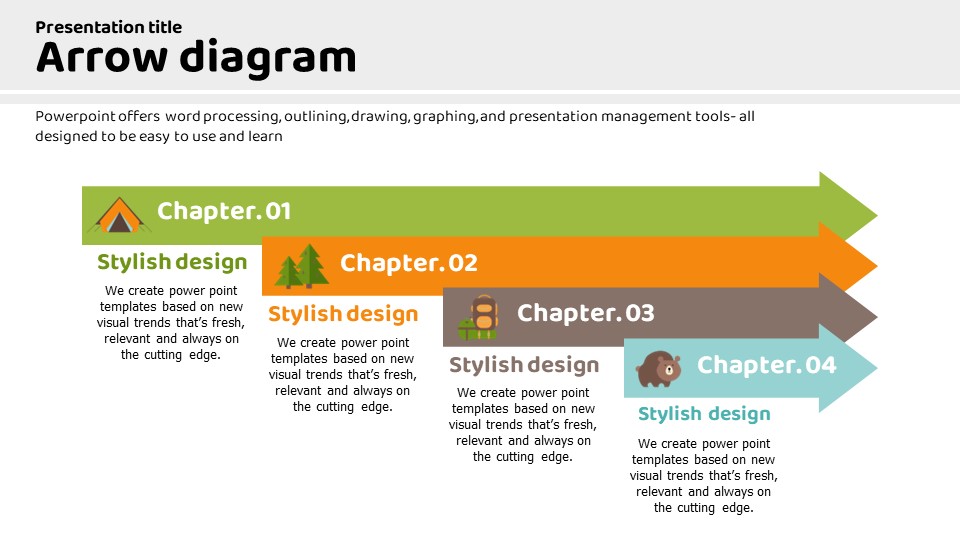 Presentation title

Arrow diagram

Powerpoint offers word processing, outlining, drawing, graphing, and presentation management tools- all designed to be easy to use and learn

Chapter. 01

Stylish design

We create power point templates based on new visual trends that's fresh, relevant and always on the cutting edge.

Chapter. 02

Stylish design

We create power point templates based on new visual trends that's fresh, relevant and always on the cutting edge.

Chapter. 03

Stylish design

We create power point templates based on new visual trends that's fresh, relevant and always on the cutting edge.

Chapter. 04

Stylish design

We create power point templates based on new visual trends that's fresh, relevant and always on the cutting edge.